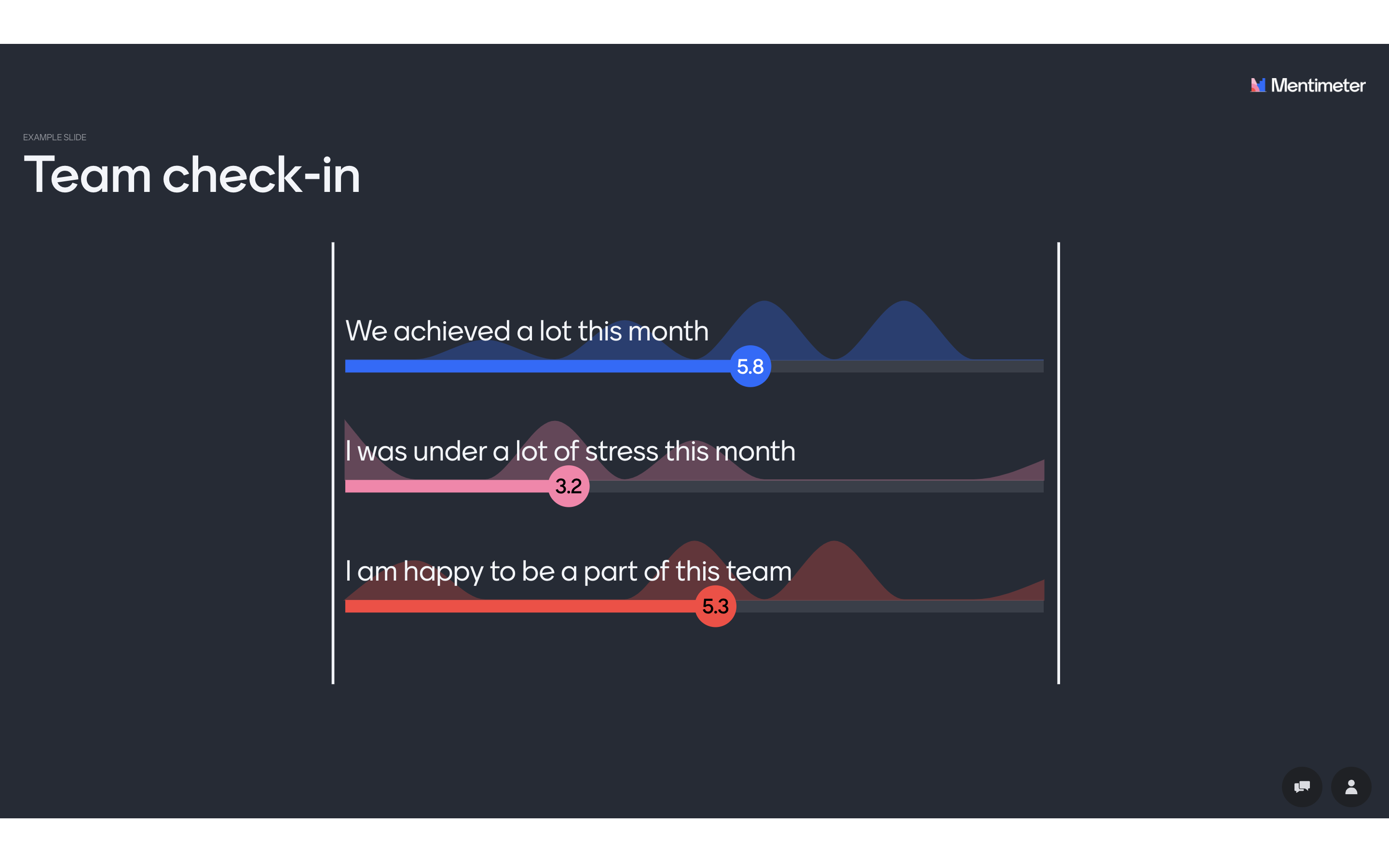 Mentimeter

EXAMPLE SLIDE

Team check-in

We achieved a lot this month

5.8

I was under a lot of stress this month

3.2

I am happy to be a part of this team

5.3